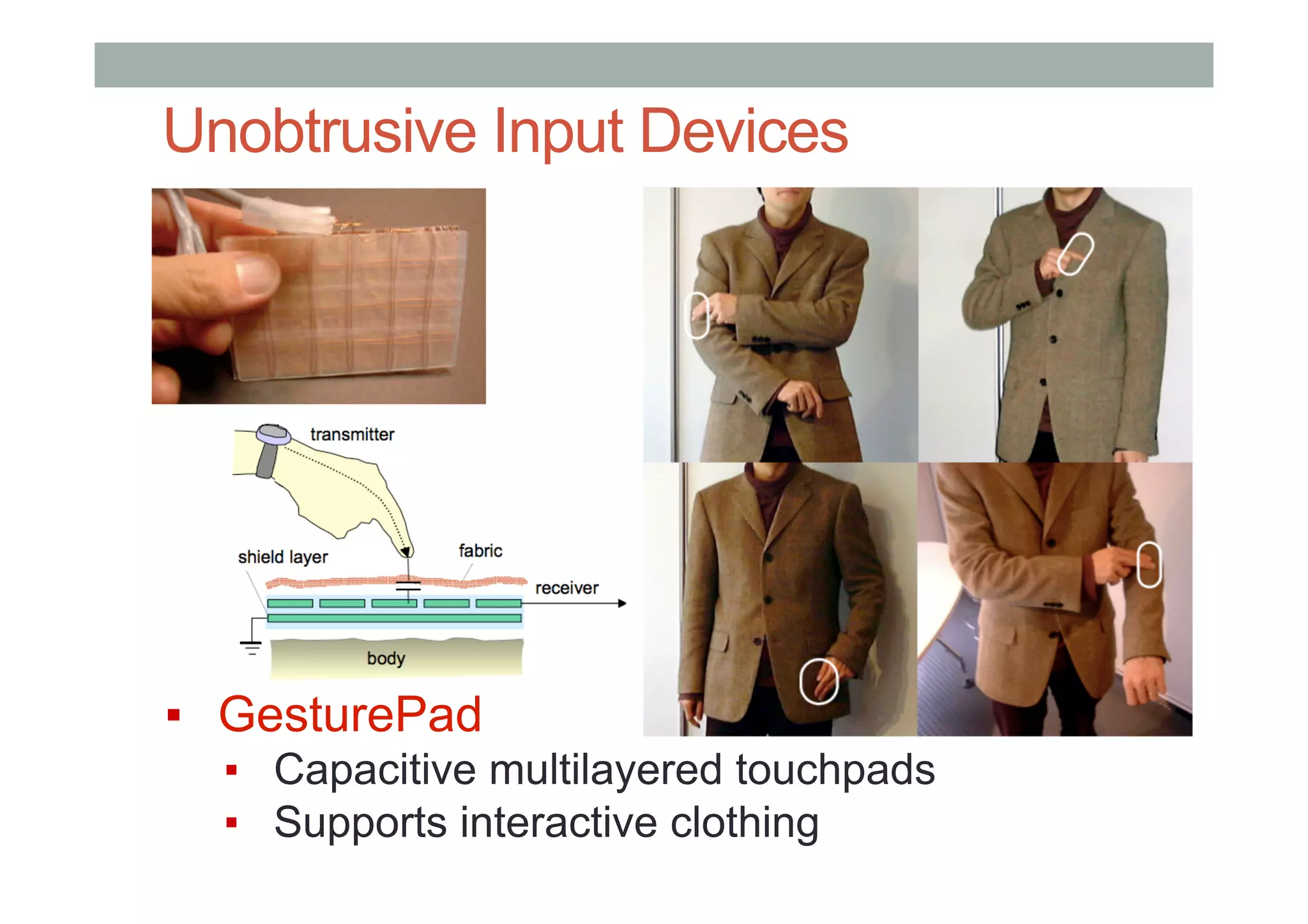 Unobtrusive Input Devices

transmitter

shield layer

fabric

receiver

body

▪ GesturePad
▪ Capacitive multilayered touchpads
▪ Supports interactive clothing